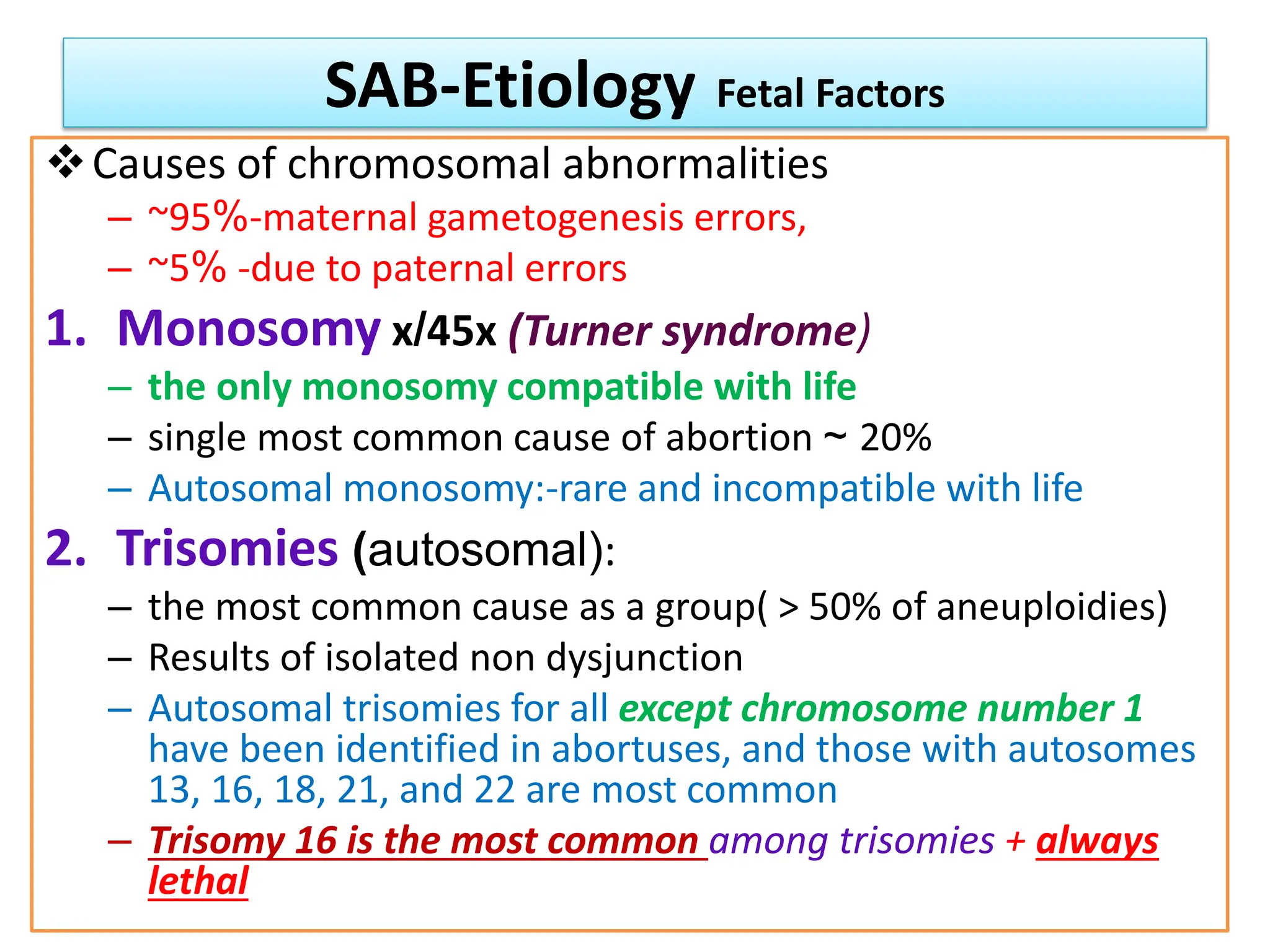 SAB-Etiology Fetal Factors

❖ Causes of chromosomal abnormalities
– ~95%-maternal gametogenesis errors,
– ~5% -due to paternal errors

1. Monosomy x/45x (Turner syndrome)
– the only monosomy compatible with life
– single most common cause of abortion ~ 20%
– Autosomal monosomy:-rare and incompatible with life

2. Trisomies (autosomal):
– the most common cause as a group( > 50% of aneuploidies)
– Results of isolated non dysjunction
– Autosomal trisomies for all except chromosome number 1 have been identified in abortuses, and those with autosomes 13, 16, 18, 21, and 22 are most common
– Trisomy 16 is the most common among trisomies + always lethal